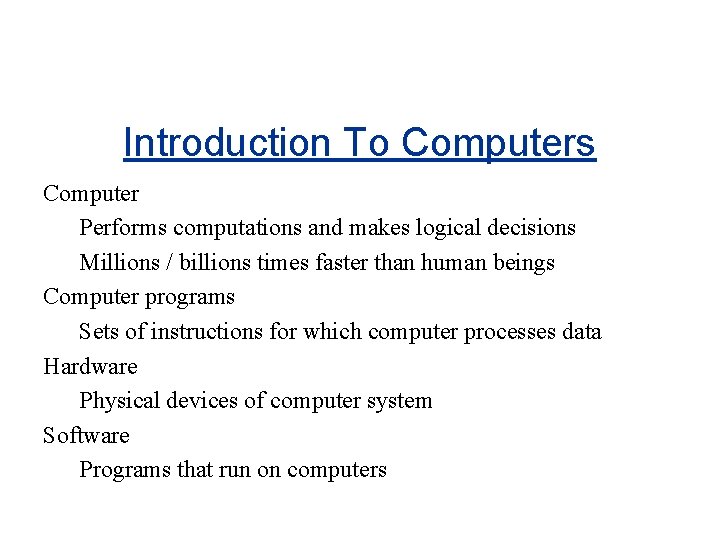 Introduction To Computers

Computer

Performs computations and makes logical decisions

Millions / billions times faster than human beings

Computer programs

Sets of instructions for which computer processes data

Hardware

Physical devices of computer system

Software

Programs that run on computers